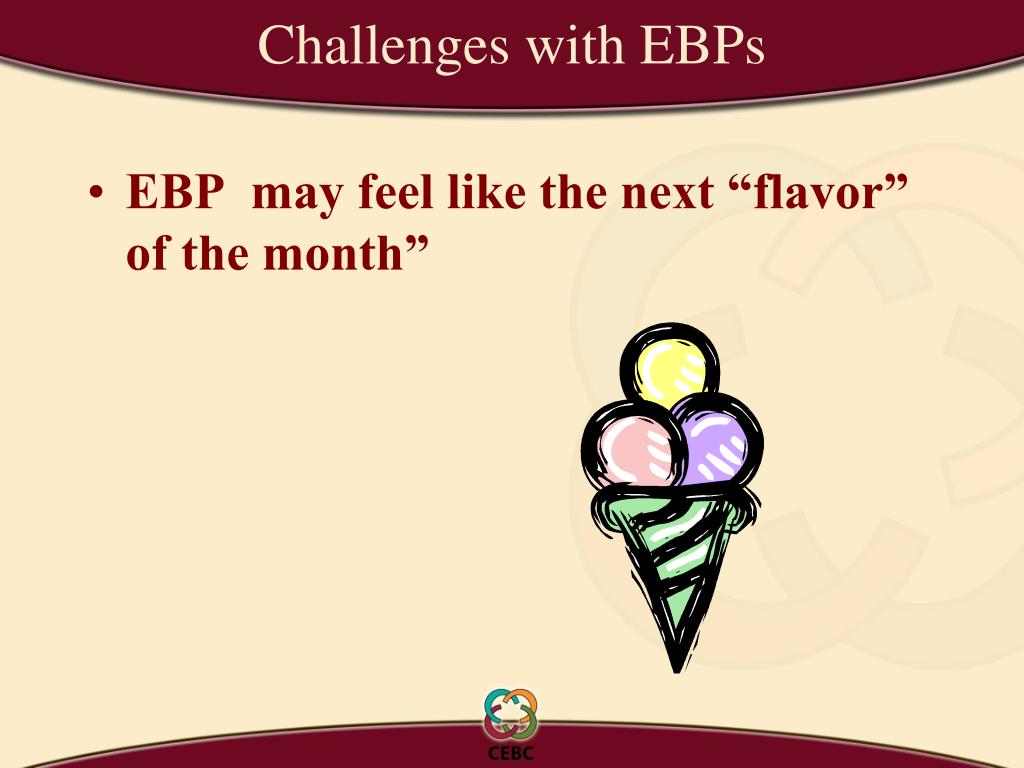 Challenges with EBPs

• EBP may feel like the next “flavor” of the month”

CEBC